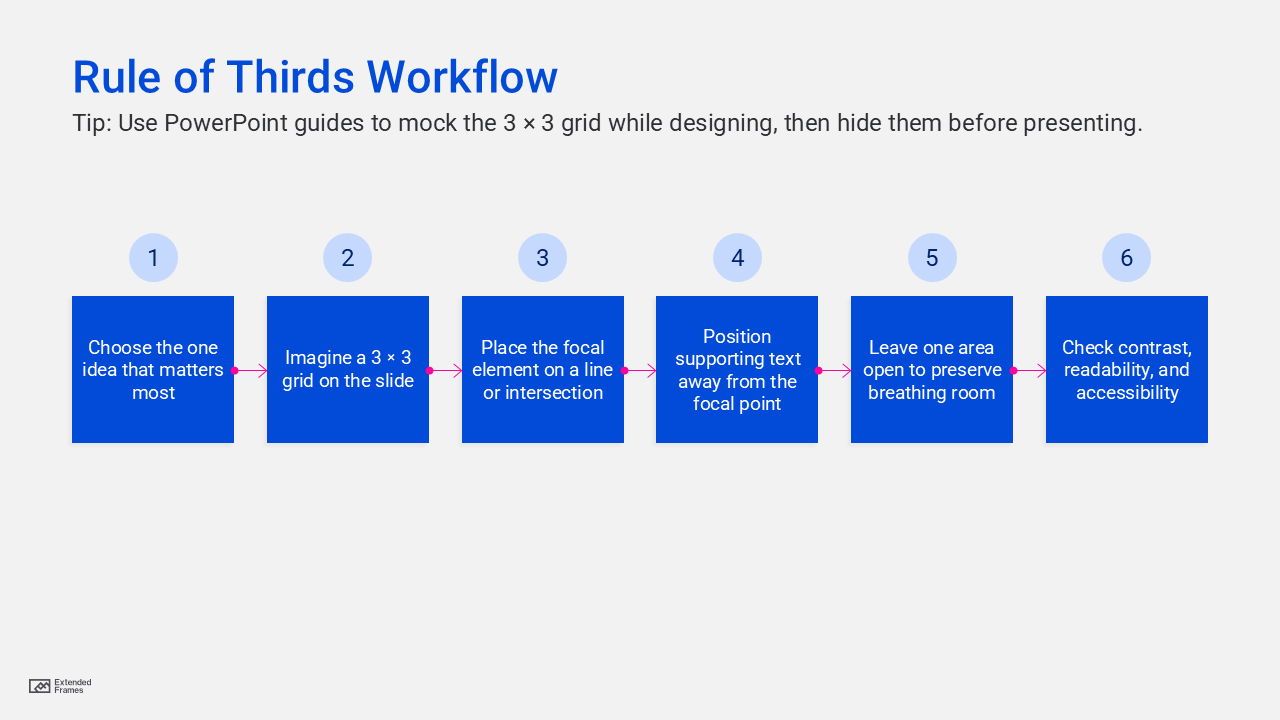 Rule of Thirds Workflow

Tip: Use PowerPoint guides to mock the 3 × 3 grid while designing, then hide them before presenting.

1

Choose the one idea that matters most

2

Imagine a 3 × 3 grid on the slide

3

Place the focal element on a line or intersection

4

Position supporting text away from the focal point

5

Leave one area open to preserve breathing room

6

Check contrast, readability, and accessibility

Extended Frames